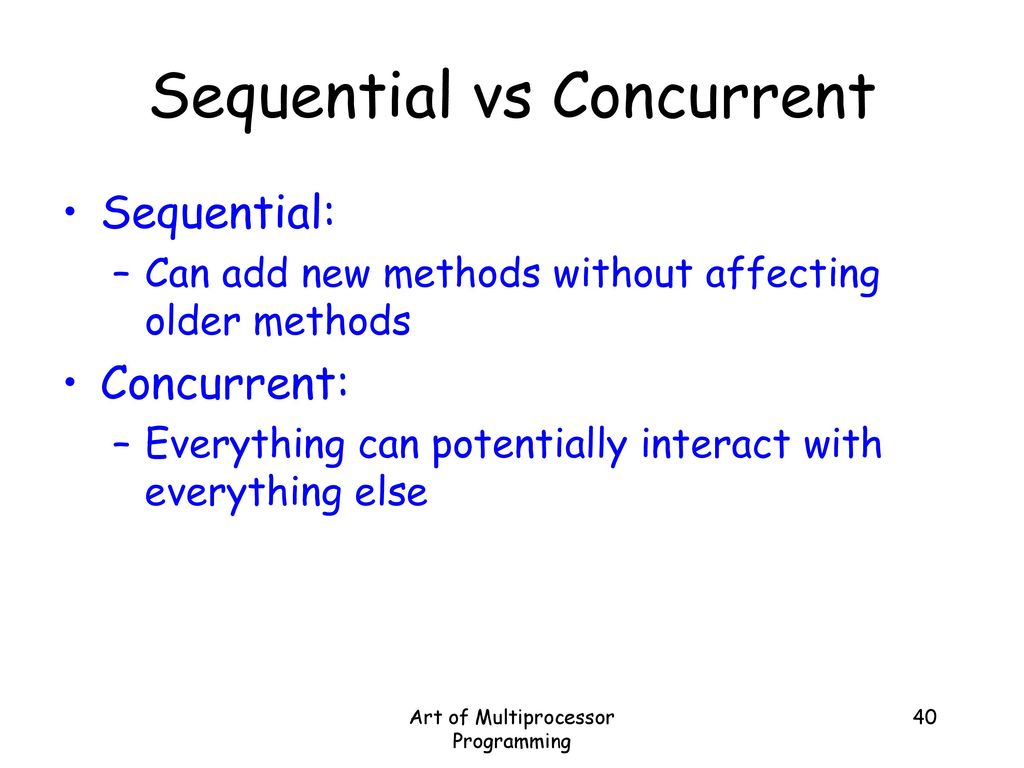 Sequential vs Concurrent

• Sequential:
– Can add new methods without affecting older methods

• Concurrent:
– Everything can potentially interact with everything else

Art of Multiprocessor Programming

40